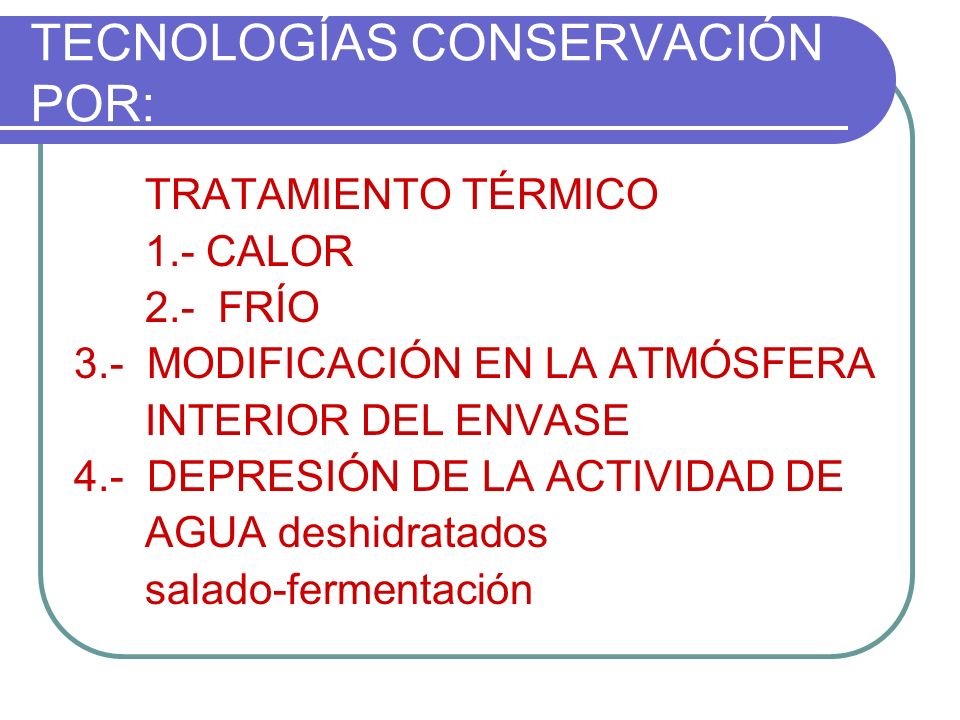 TECNOLOGÍAS CONSERVACIÓN POR:

TRATAMIENTO TÉRMICO
1.- CALOR
2.- FRÍO
3.- MODIFICACIÓN EN LA ATMÓSFERA INTERIOR DEL ENVASE
4.- DEPRESIÓN DE LA ACTIVIDAD DE AGUA deshidratados salado-fermentación